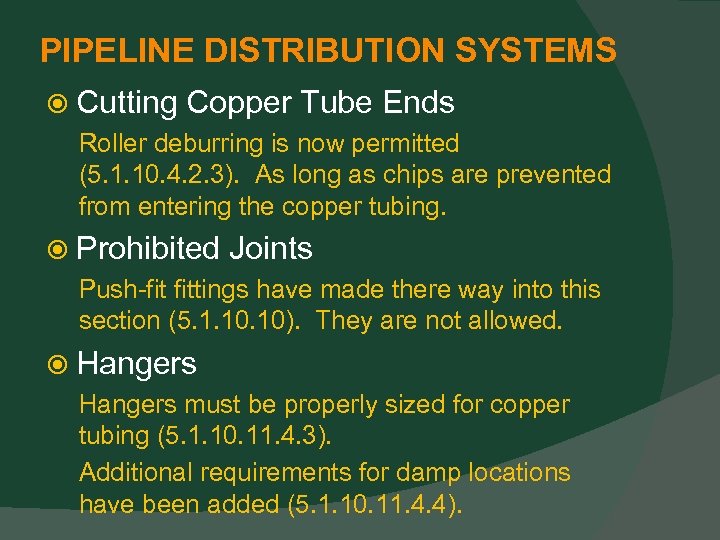 PIPELINE DISTRIBUTION SYSTEMS

Cutting Copper Tube Ends

Roller deburring is now permitted (5.1.10.4.2.3). As long as chips are prevented from entering the copper tubing.

Prohibited Joints

Push-fit fittings have made there way into this section (5.1.10.10). They are not allowed.

Hangers

Hangers must be properly sized for copper tubing (5.1.10.11.4.3).

Additional requirements for damp locations have been added (5.1.10.11.4.4).